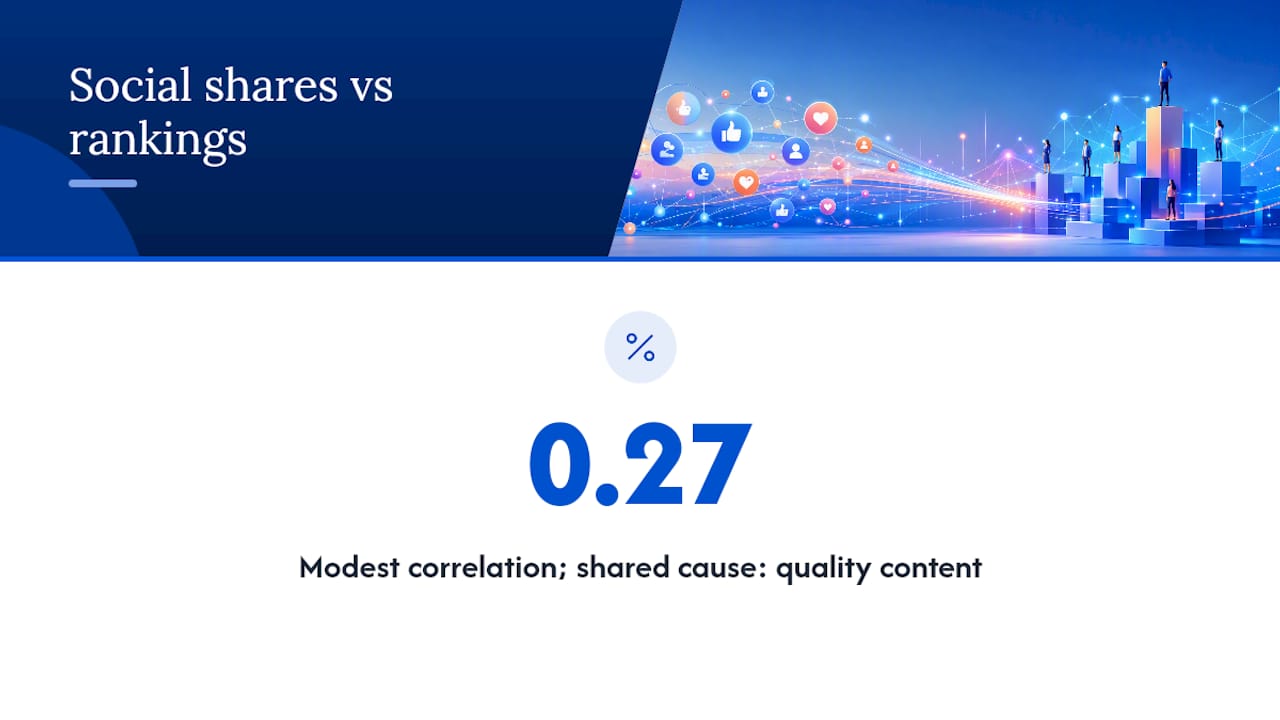 Social shares vs rankings

%

0.27

Modest correlation; shared cause: quality content